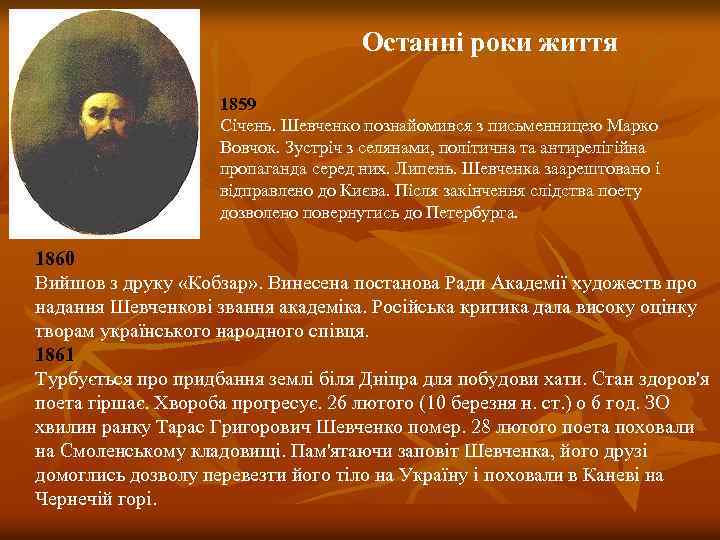 Останні роки життя

1859
Січень. Шевченко познайомився з письменницею Марко Вовчок. Зустріч з селянами, політична та антирелігійна пропаганда серед них. Липень. Шевченка заарештовано і відправлено до Києва. Після закінчення слідства поету дозволено повернутись до Петербурга.

1860
Вийшов з друку «Кобзар». Винесена постанова Ради Академії художеств про надання Шевченкові звання академіка. Російська критика дала високу оцінку творам українського народного співця.
1861
Турбується про придбання землі біля Дніпра для побудови хати. Стан здоров'я поета гіршає. Хвороба прогресує. 26 лютого (10 березня н. ст.) о 6 год. ЗО хвилин ранку Тарас Григорович Шевченко помер. 28 лютого поета поховали на Смоленському кладовищі. Пам'ятаючи заповіт Шевченка, його друзі домоглись дозволу перевезти його тіло на Україну і поховали в Каневі на Чернечій горі.